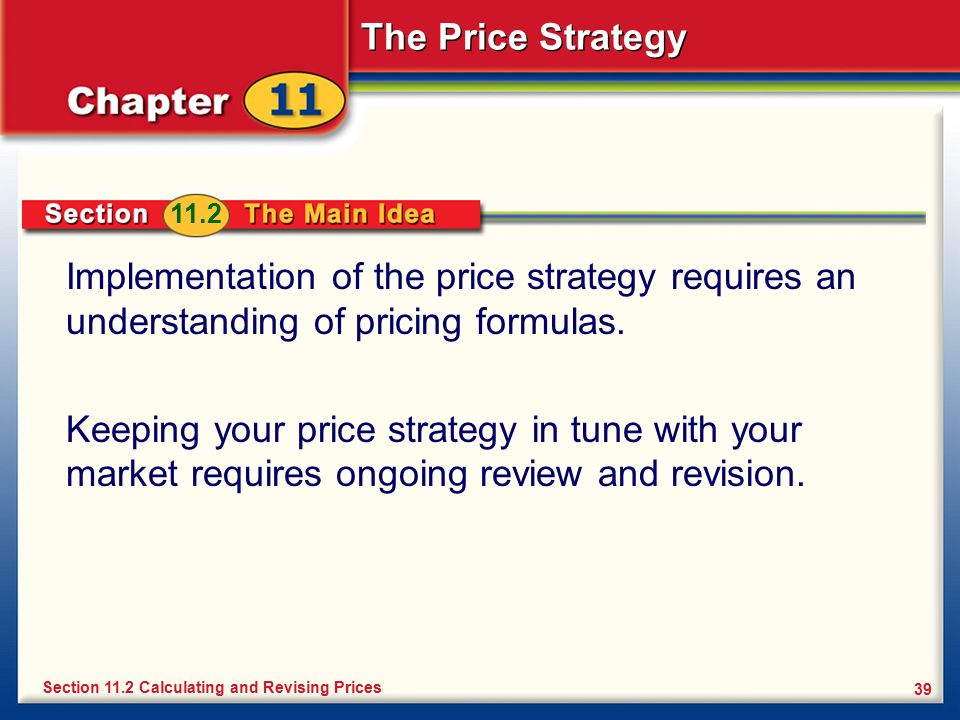 The Price Strategy

Chapter 11

Section 11.2 The Main Idea

Implementation of the price strategy requires an understanding of pricing formulas.

Keeping your price strategy in tune with your market requires ongoing review and revision.

Section 11.2 Calculating and Revising Prices

39